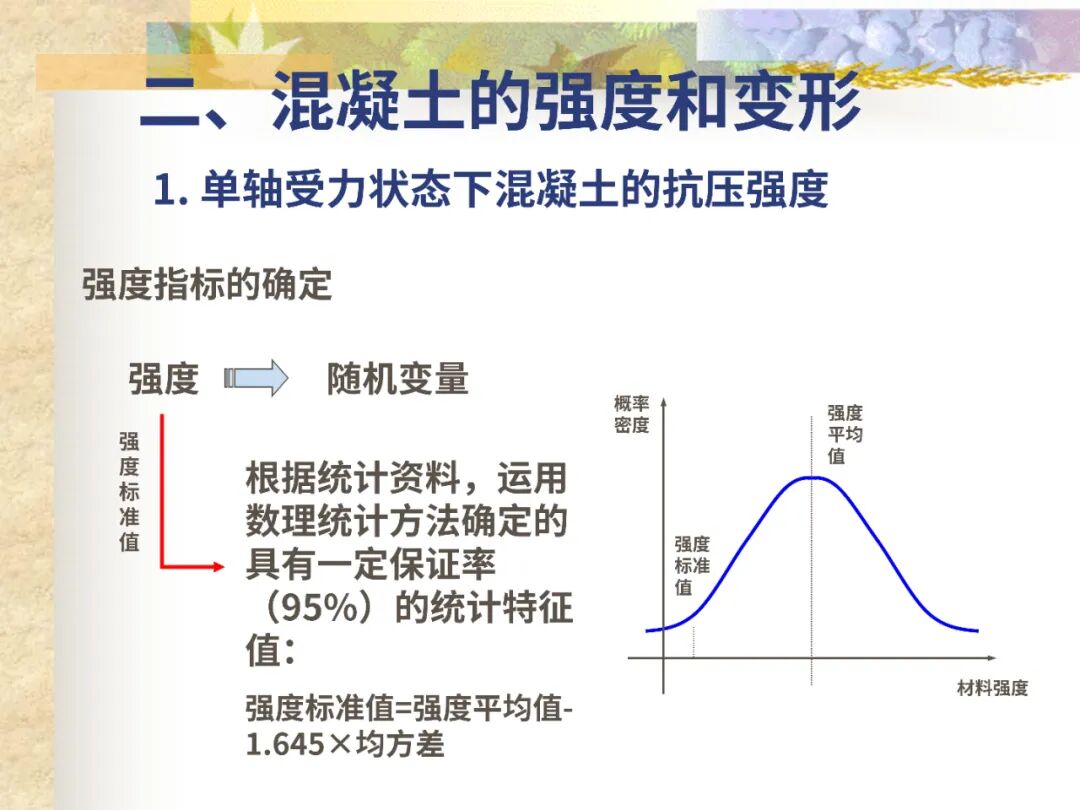 二、混凝土的强度和变形

1. 单轴受力状态下混凝土的抗压强度

强度指标的确定

强度 随机变量

强度标准值

根据统计资料，运用数理统计方法确定的具有一定保证率（95%）的统计特征值：

强度标准值=强度平均值-1.645×均方差

概率密度

强度平均值

强度标准值

材料强度